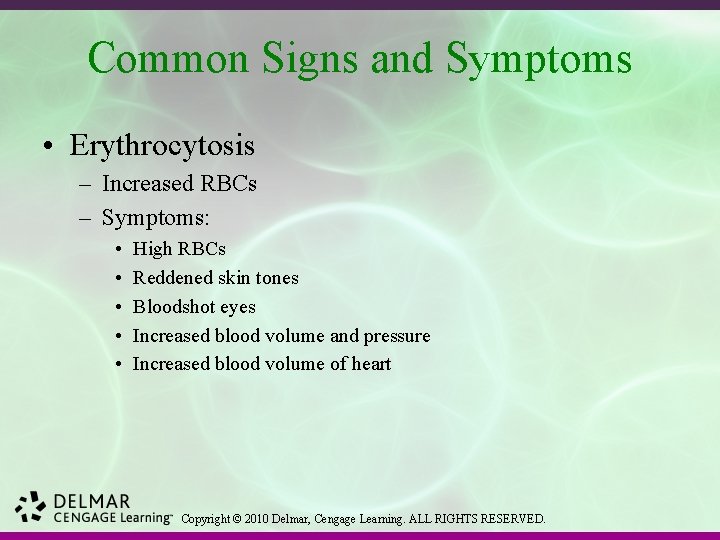 Common Signs and Symptoms

• Erythrocytosis
  – Increased RBCs
  – Symptoms:
    • High RBCs
    • Reddened skin tones
    • Bloodshot eyes
    • Increased blood volume and pressure
    • Increased blood volume of heart

DELMAR
CENGAGE Learning™ Copyright © 2010 Delmar, Cengage Learning. ALL RIGHTS RESERVED.